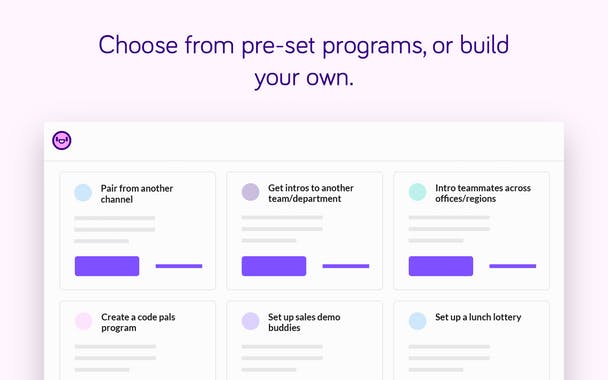 Choose from pre-set programs, or build your own.

Pair from another channel

Get intros to another team/department

Intro teammates across offices/regions

Create a code pals program

Set up sales demo buddies

Set up a lunch lottery